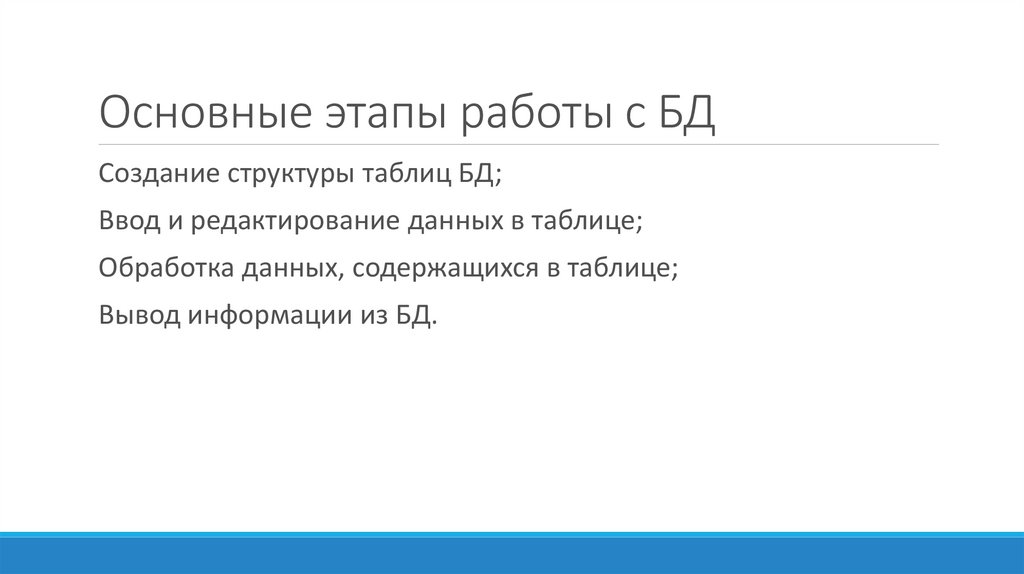 Основные этапы работы с БД

Создание структуры таблиц БД;

Ввод и редактирование данных в таблице;

Обработка данных, содержащихся в таблице;

Вывод информации из БД.